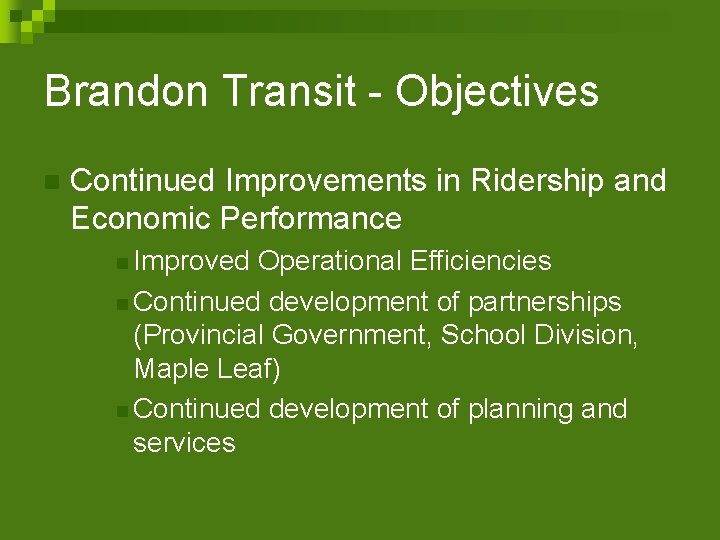 Brandon Transit - Objectives

Continued Improvements in Ridership and Economic Performance

Improved Operational Efficiencies

Continued development of partnerships (Provincial Government, School Division, Maple Leaf)

Continued development of planning and services